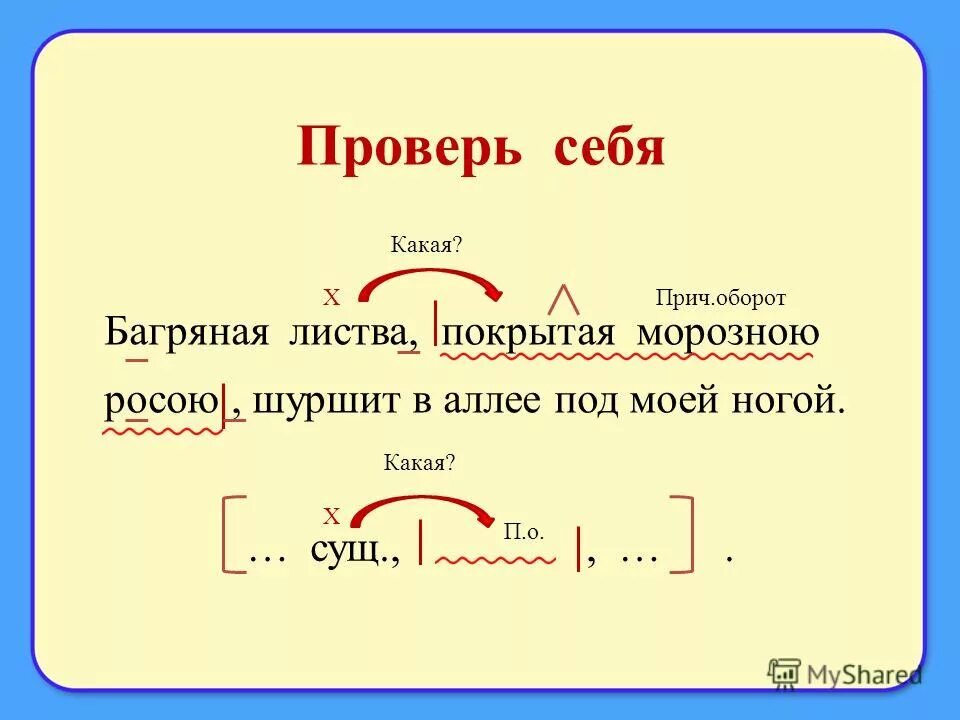 Проверь себя

Какая?

Х

Прич.оборот

Багряная листва, покрытая морозною росою, шуршит в аллее под моей ногой.

Какая?

Х

П.о.

… сущ., , … .

MyShared